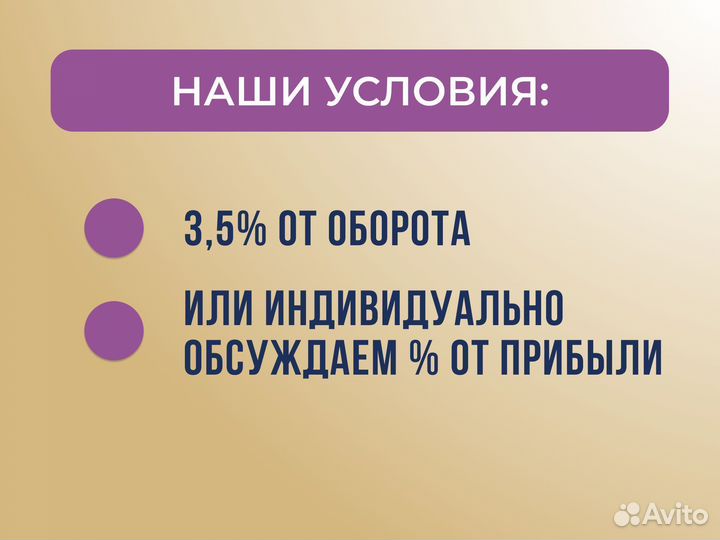 НАШИ УСЛОВИЯ:

3,5% ОТ ОБОРОТА

ИЛИ ИНДИВИДУАЛЬНО ОБСУЖДАЕМ % ОТ ПРИБЫЛИ

Avito